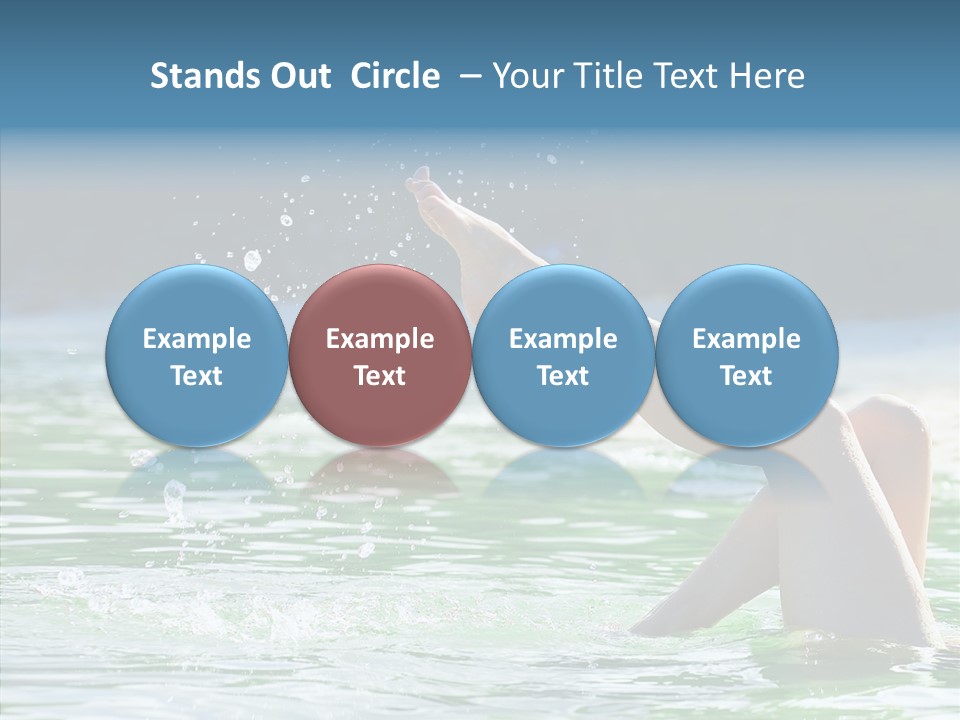 Stands Out Circle – Your Title Text Here

Example Text

Example Text

Example Text

Example Text